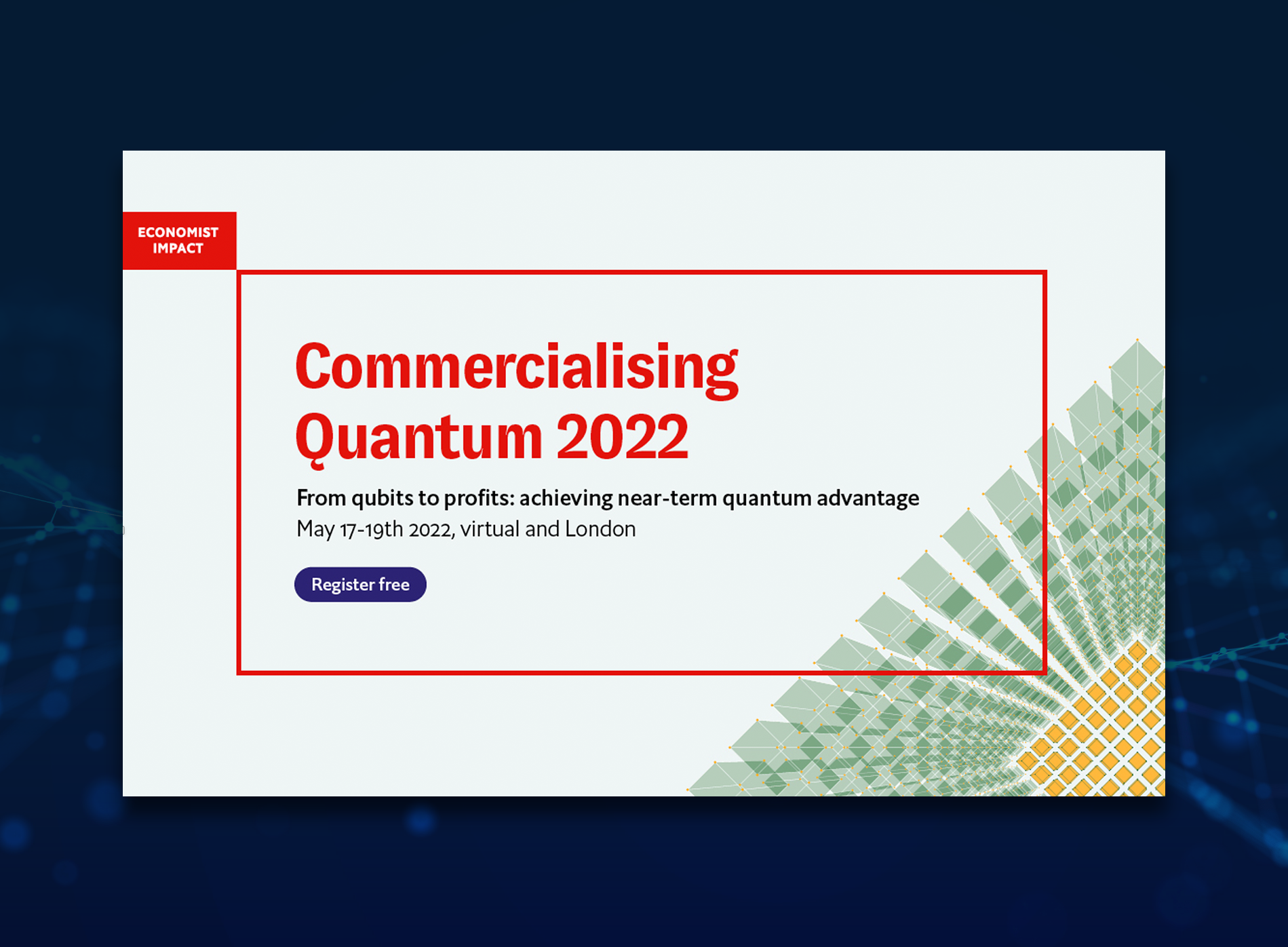 ECONOMIST IMPACT

Commercialising Quantum 2022

From qubits to profits: achieving near-term quantum advantage
May 17-19th 2022, virtual and London

Register free